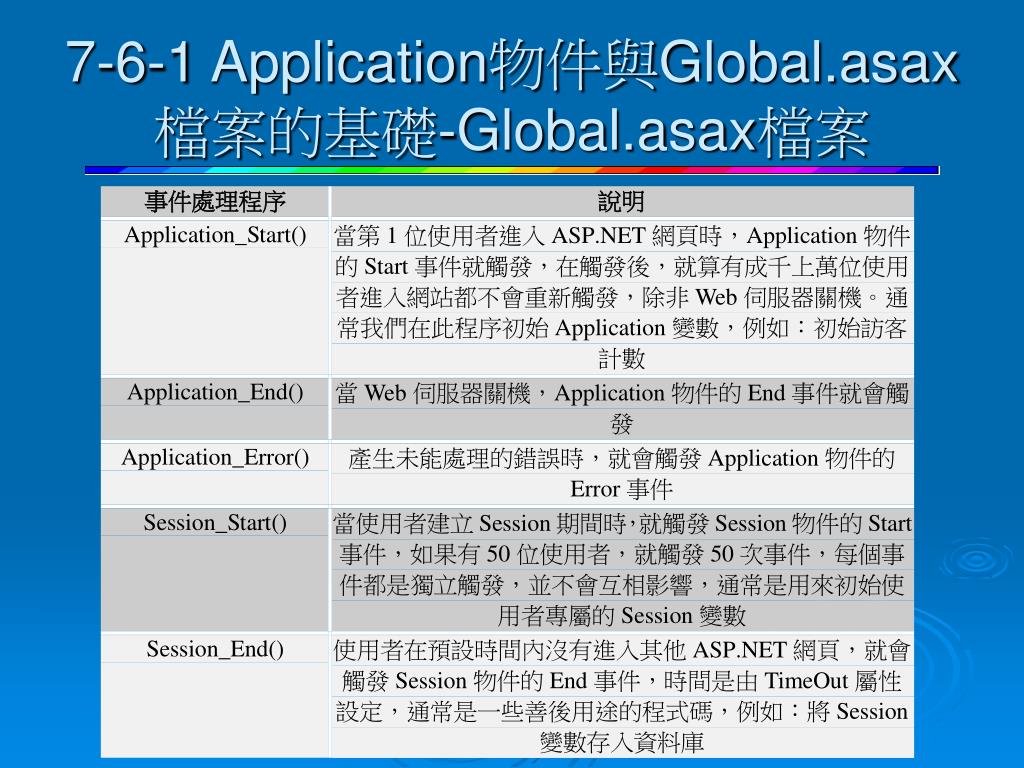 7-6-1 Application物件與Global.asax檔案的基礎-Global.asax檔案

| 事件處理程序 | 說明 |
|---|---|
| Application_Start() | 當第 1 位使用者進入 ASP.NET 網頁時，Application 物件的 Start 事件就觸發，在觸發後，就算有成千上萬位使用者進入網站都不會重新觸發，除非 Web 伺服器關機。通常我們在此程序初始 Application 變數，例如：初始訪客計數 |
| Application_End() | 當 Web 伺服器關機，Application 物件的 End 事件就會觸發 |
| Application_Error() | 產生未能處理的錯誤時，就會觸發 Application 物件的 Error 事件 |
| Session_Start() | 當使用者建立 Session 期間時,就觸發 Session 物件的 Start 事件，如果有 50 位使用者，就觸發 50 次事件，每個事件都是獨立觸發，並不會互相影響，通常是用來初始使用者專屬的 Session 變數 |
| Session_End() | 使用者在預設時間內沒有進入其他 ASP.NET 網頁，就會觸發 Session 物件的 End 事件，時間是由 TimeOut 屬性設定，通常是一些善後用途的程式碼，例如：將 Session 變數存入資料庫 |